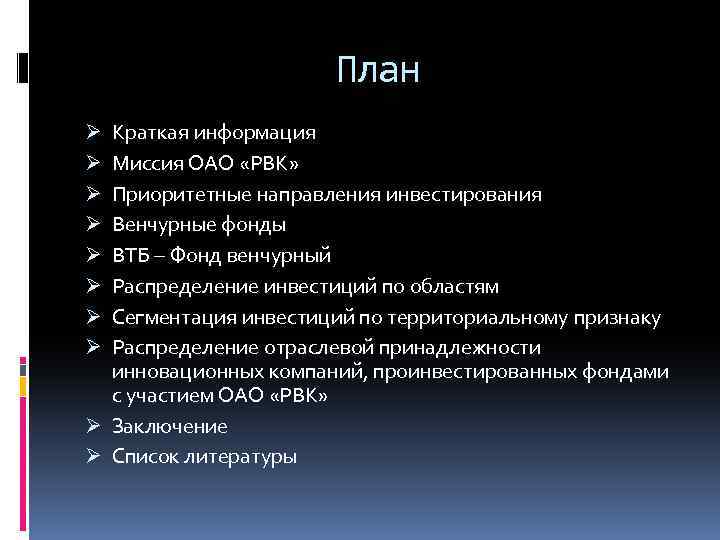 План

➢ Краткая информация
➢ Миссия ОАО «РВК»
➢ Приоритетные направления инвестирования
➢ Венчурные фонды
➢ ВТБ – Фонд венчурный
➢ Распределение инвестиций по областям
➢ Сегментация инвестиций по территориальному признаку
➢ Распределение отраслевой принадлежности инновационных компаний, проинвестированных фондами с участием ОАО «РВК»
➢ Заключение
➢ Список литературы